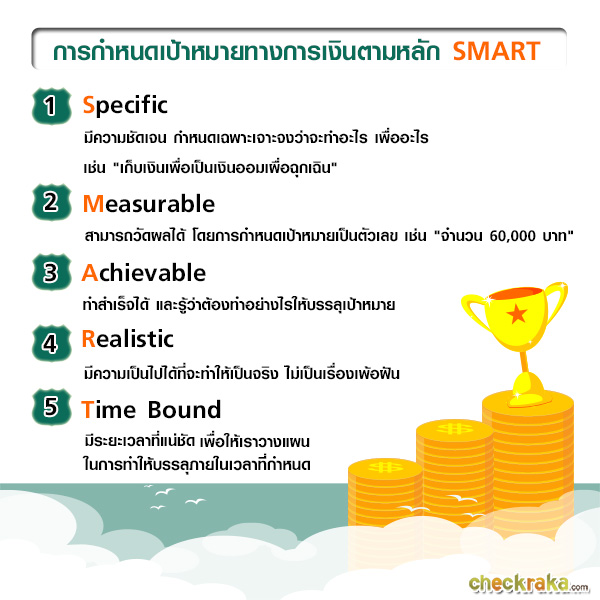 การกำหนดเป้าหมายทางการเงินตามหลัก SMART

1 Specific

มีความชัดเจน กำหนดเฉพาะเจาะจงว่าจะทำอะไร เพื่ออะไร เช่น "เก็บเงินเพื่อเป็นเงินออมเพื่อฉุกเฉิน"

2 Measurable

สามารถวัดผลได้ โดยการกำหนดเป้าหมายเป็นตัวเลข เช่น "จำนวน 60,000 บาท"

3 Achievable

ทำสำเร็จได้ และรู้ว่าต้องทำอย่างไรให้บรรลุเป้าหมาย

4 Realistic

มีความเป็นไปได้ที่จะทำให้เป็นจริง ไม่เป็นเรื่องเพ้อฝัน

5 Time Bound

มีระยะเวลาที่แน่ชัด เพื่อให้เราวางแผน ในการทำให้บรรลุภายในเวลาที่กำหนด

checkraka.com